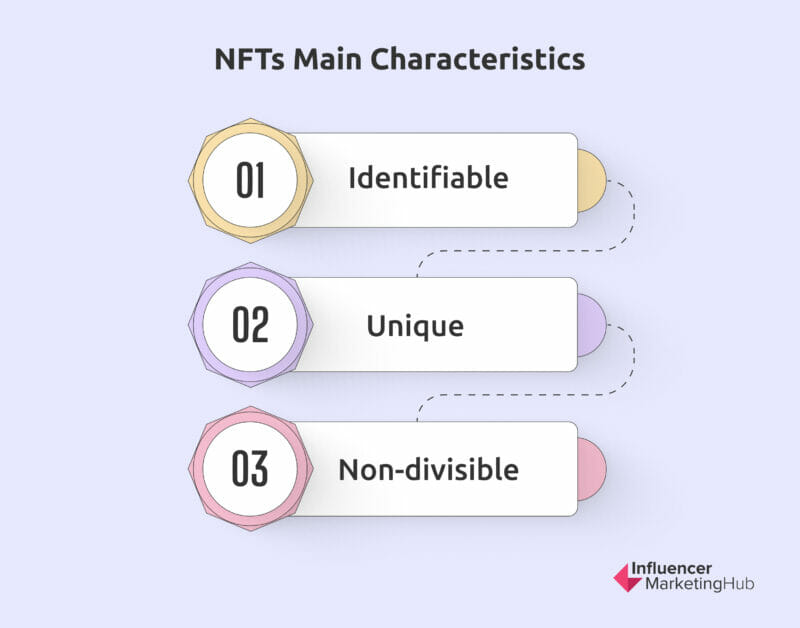 NFTs Main Characteristics

01 Identifiable

02 Unique

03 Non-divisible

Influencer MarketingHub